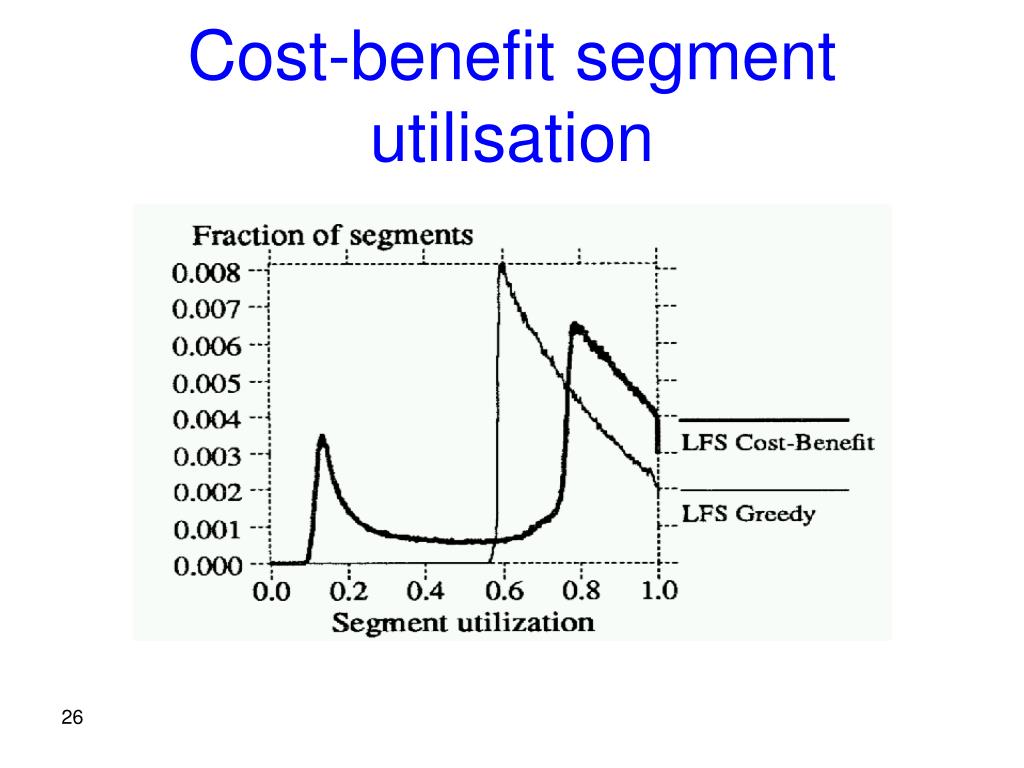 Cost-benefit segment utilisation

Fraction of segments

0.008
0.007
0.006
0.005
0.004
0.003
0.002
0.001
0.000

0.0 0.2 0.4 0.6 0.8 1.0

Segment utilization

LFS Cost-Benefit

LFS Greedy

26